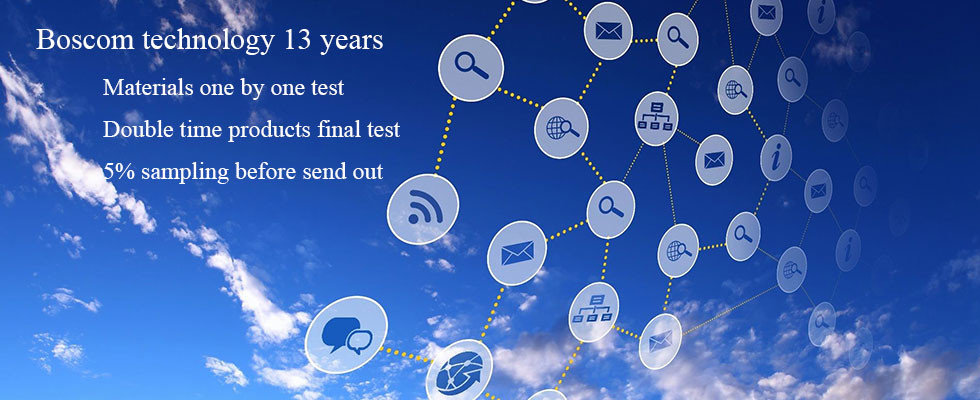 Boscom technology 13 years

Materials one by one test

Double time products final test

5% sampling before send out